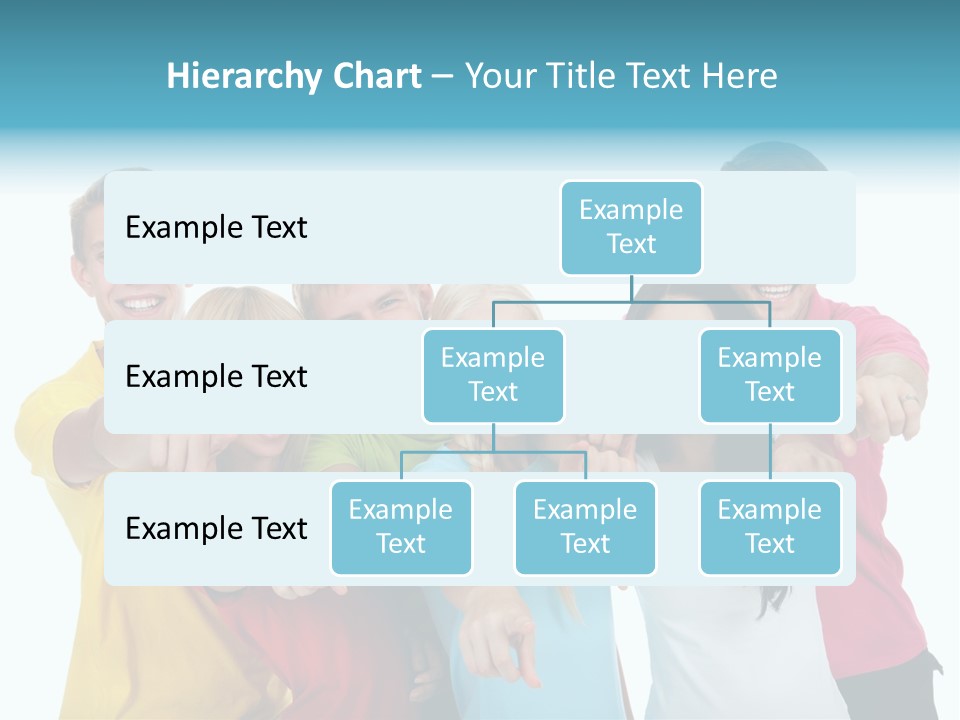 Hierarchy Chart – Your Title Text Here

Example Text

Example Text

Example Text

Example Text

Example Text

Example Text

Example Text

Example Text

Example Text